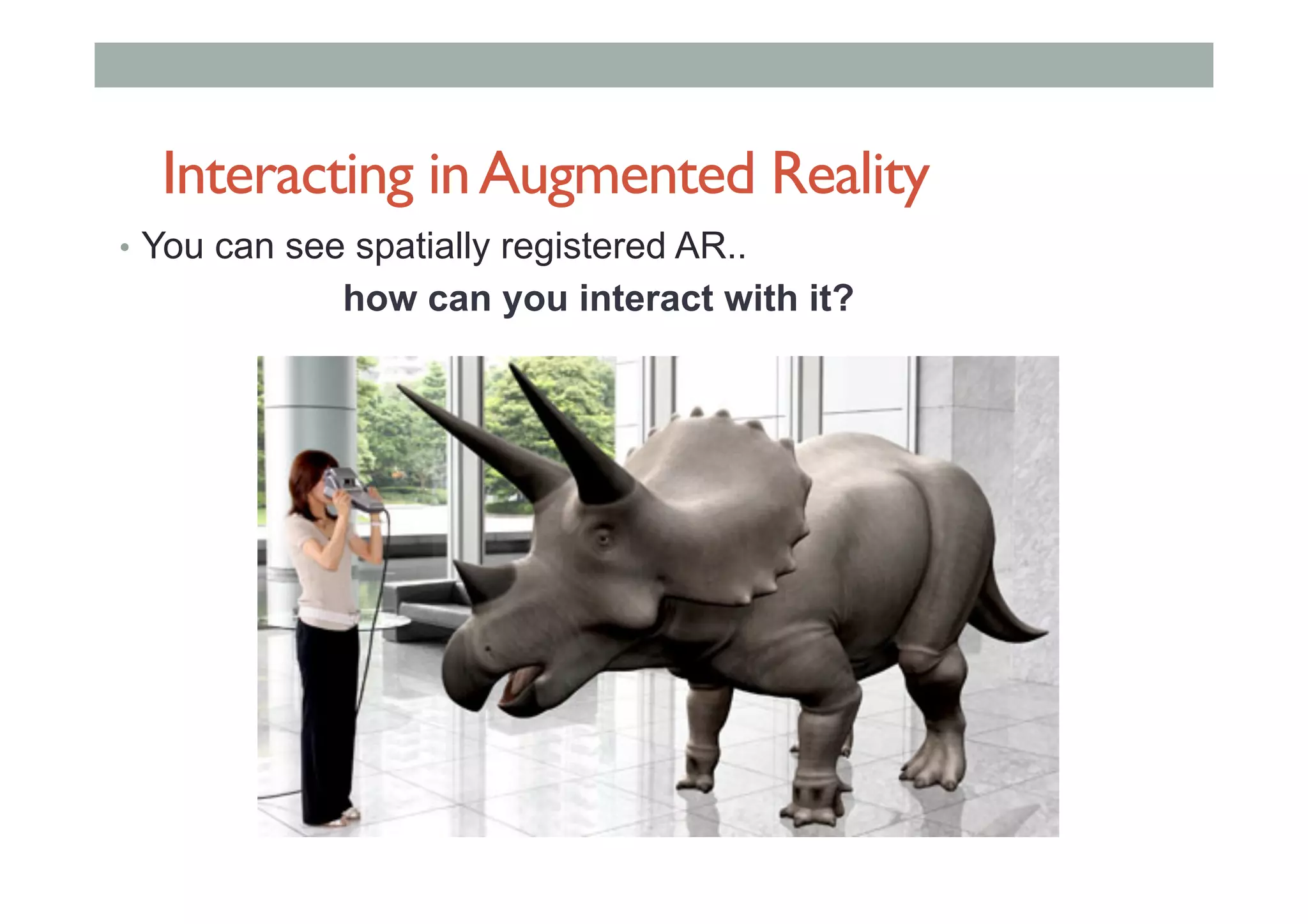 Interacting in Augmented Reality

• You can see spatially registered AR..

how can you interact with it?